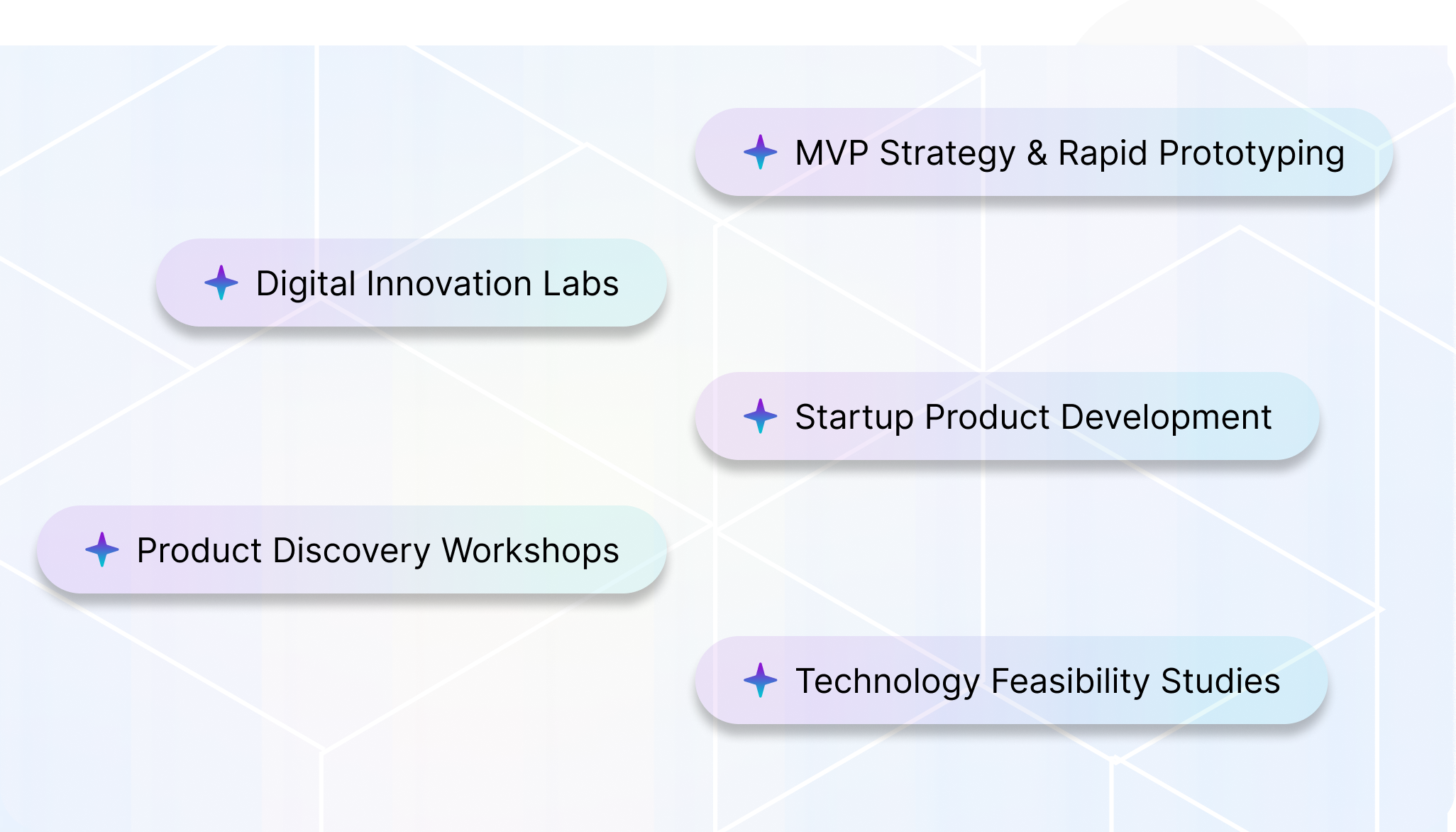 MVP Strategy & Rapid Prototyping

Digital Innovation Labs

Startup Product Development

Product Discovery Workshops

Technology Feasibility Studies